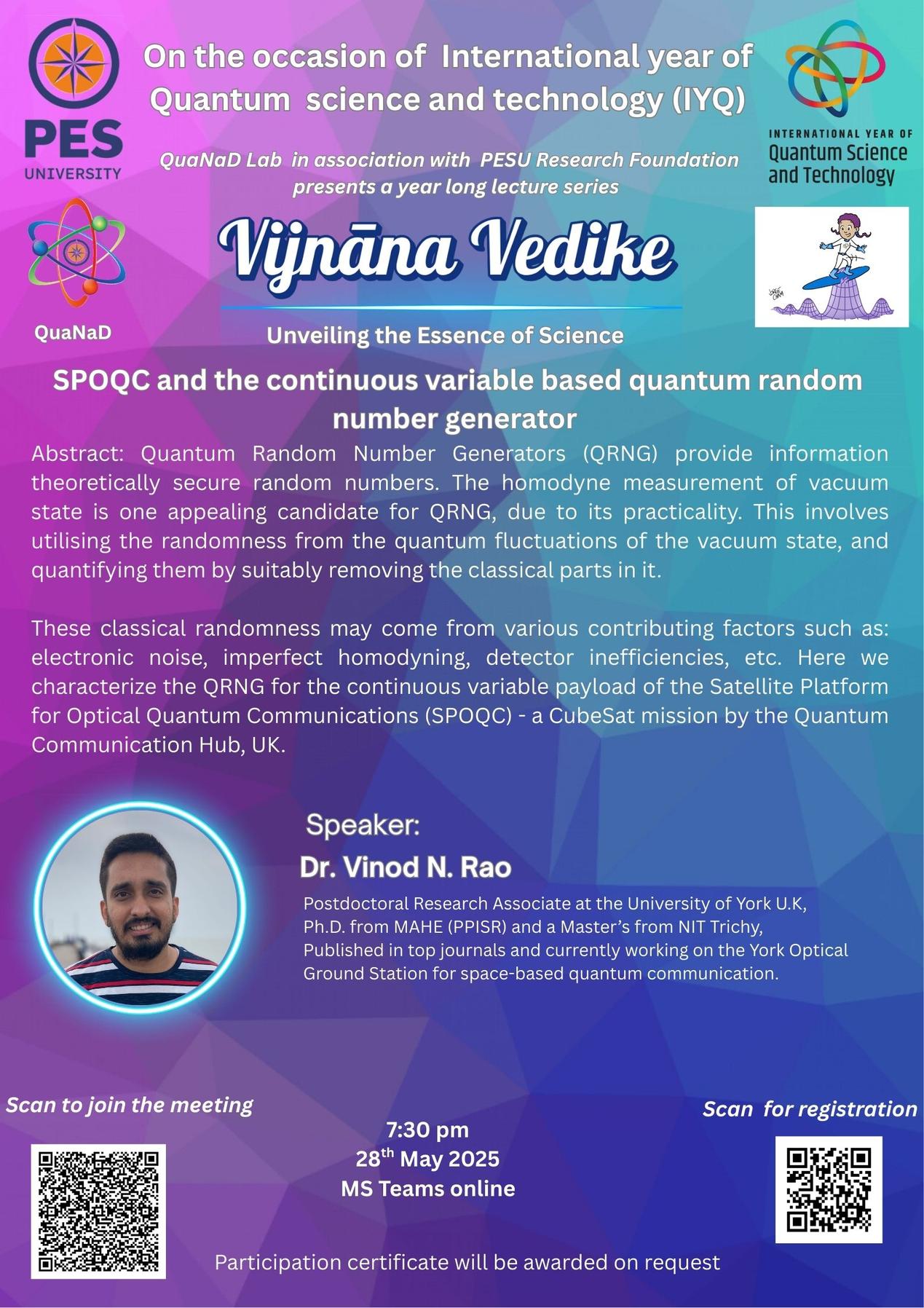 PES UNIVERSITY

On the occasion of International year of Quantum science and technology (IYQ)

INTERNATIONAL YEAR OF Quantum Science and Technology

QuaNaD Lab in association with PESU Research Foundation presents a year long lecture series

QuaNaD

Vijnāna Vedike

Unveiling the Essence of Science

SPOQC and the continuous variable based quantum random number generator

Abstract: Quantum Random Number Generators (QRNG) provide information theoretically secure random numbers. The homodyne measurement of vacuum state is one appealing candidate for QRNG, due to its practicality. This involves utilising the randomness from the quantum fluctuations of the vacuum state, and quantifying them by suitably removing the classical parts in it.

These classical randomness may come from various contributing factors such as: electronic noise, imperfect homodyning, detector inefficiencies, etc. Here we characterize the QRNG for the continuous variable payload of the Satellite Platform for Optical Quantum Communications (SPOQC) - a CubeSat mission by the Quantum Communication Hub, UK.

Speaker:

Dr. Vinod N. Rao

Postdoctoral Research Associate at the University of York U.K, Ph.D. from MAHE (PPISR) and a Master's from NIT Trichy, Published in top journals and currently working on the York Optical Ground Station for space-based quantum communication.

Scan to join the meeting

7:30 pm
28$^{th}$ May 2025
MS Teams online

Scan for registration

Participation certificate will be awarded on request